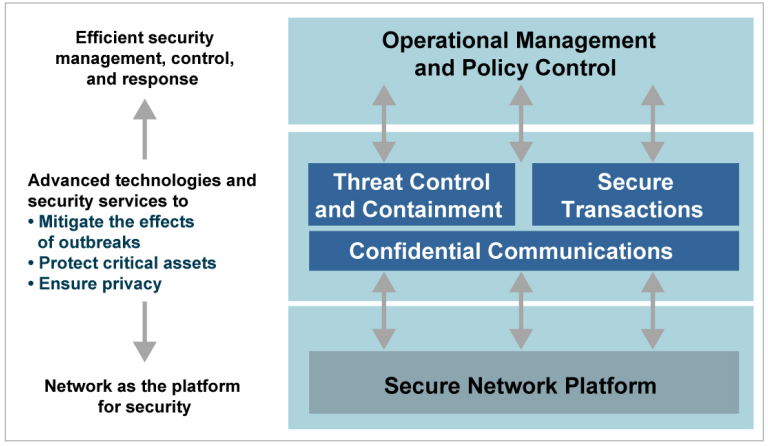 Efficient security management, control, and response

Advanced technologies and security services to
• Mitigate the effects of outbreaks
• Protect critical assets
• Ensure privacy

Network as the platform for security

Operational Management and Policy Control

Threat Control and Containment

Secure Transactions

Confidential Communications

Secure Network Platform